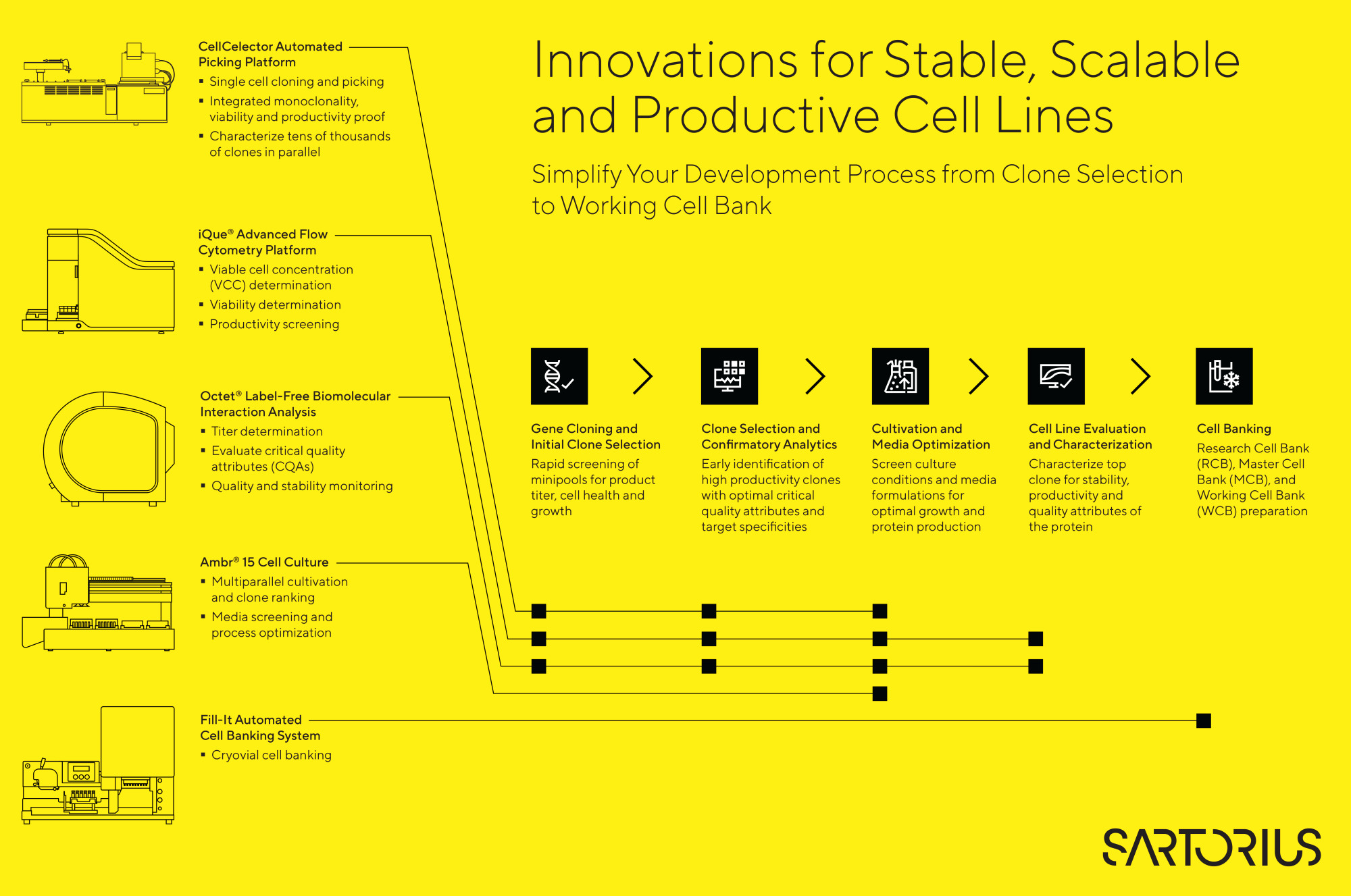 CellCelector Automated Picking Platform
▪ Single cell cloning and picking
▪ Integrated monoclonality, viability and productivity proof
▪ Characterize tens of thousands of clones in parallel

iQue® Advanced Flow Cytometry Platform
▪ Viable cell concentration (VCC) determination
▪ Viability determination
▪ Productivity screening

Octet® Label-Free Biomolecular Interaction Analysis
▪ Titer determination
▪ Evaluate critical quality attributes (CQAs)
▪ Quality and stability monitoring

Ambr® 15 Cell Culture
▪ Multiparallel cultivation and clone ranking
▪ Media screening and process optimization

Fill-It Automated Cell Banking System
▪ Cryovial cell banking

Innovations for Stable, Scalable and Productive Cell Lines

Simplify Your Development Process from Clone Selection to Working Cell Bank

Gene Cloning and Initial Clone Selection
Rapid screening of minipools for product titer, cell health and growth

Clone Selection and Confirmatory Analytics
Early identification of high productivity clones with optimal critical quality attributes and target specificities

Cultivation and Media Optimization
Screen culture conditions and media formulations for optimal growth and protein production

Cell Line Evaluation and Characterization
Characterize top clone for stability, productivity and quality attributes of the protein

Cell Banking
Research Cell Bank (RCB), Master Cell Bank (MCB), and Working Cell Bank (WCB) preparation

SARTORIUS